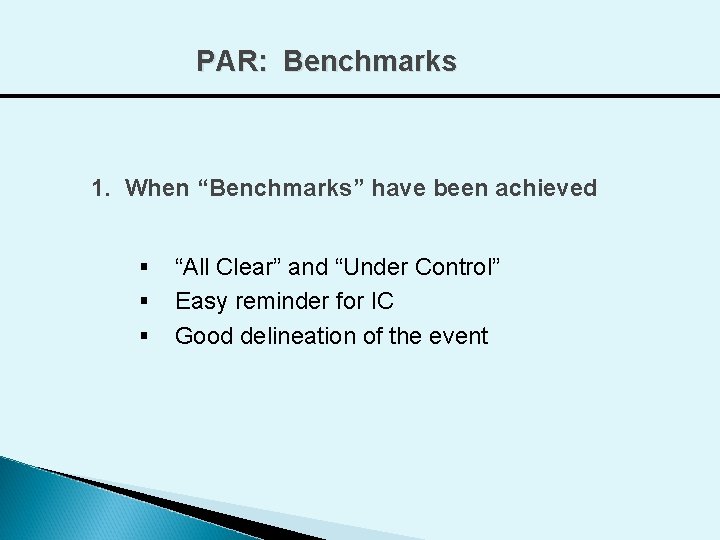 PAR: Benchmarks

1. When “Benchmarks” have been achieved

▪ “All Clear” and “Under Control”
▪ Easy reminder for IC
▪ Good delineation of the event